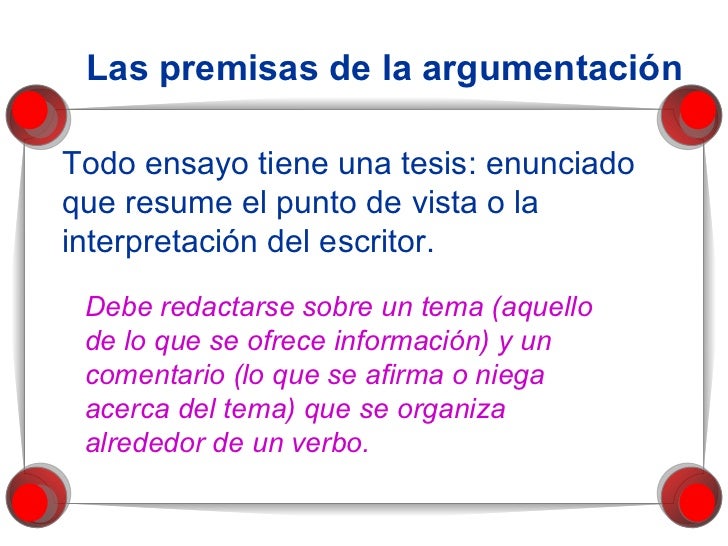 Las premisas de la argumentación

Todo ensayo tiene una tesis: enunciado que resume el punto de vista o la interpretación del escritor.

Debe redactarse sobre un tema (aquello de lo que se ofrece información) y un comentario (lo que se afirma o niega acerca del tema) que se organiza alrededor de un verbo.